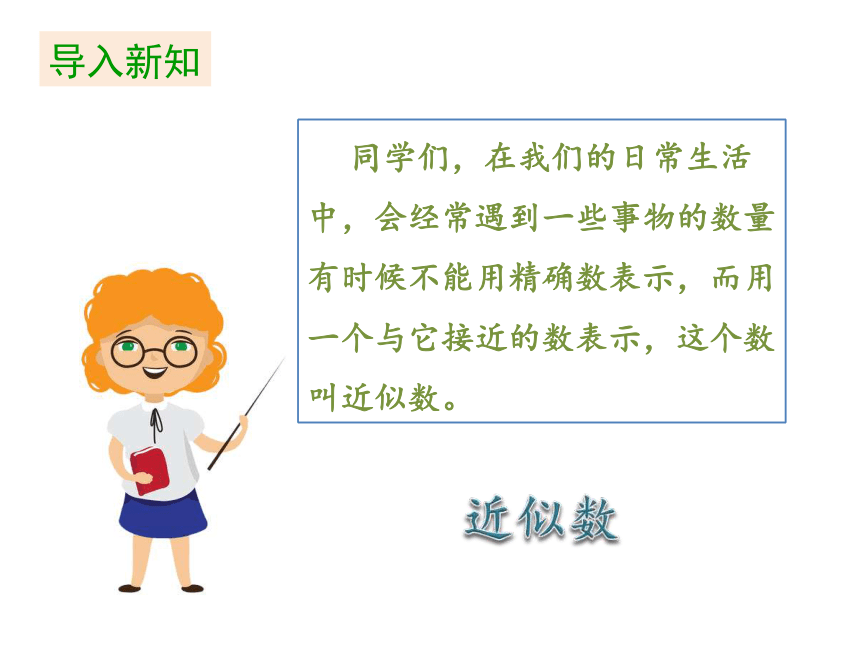 导入新知

同学们，在我们的日常生活中，会经常遇到一些事物的数量有时候不能用精确数表示，而用一个与它接近的数表示，这个数叫近似数。

近似数